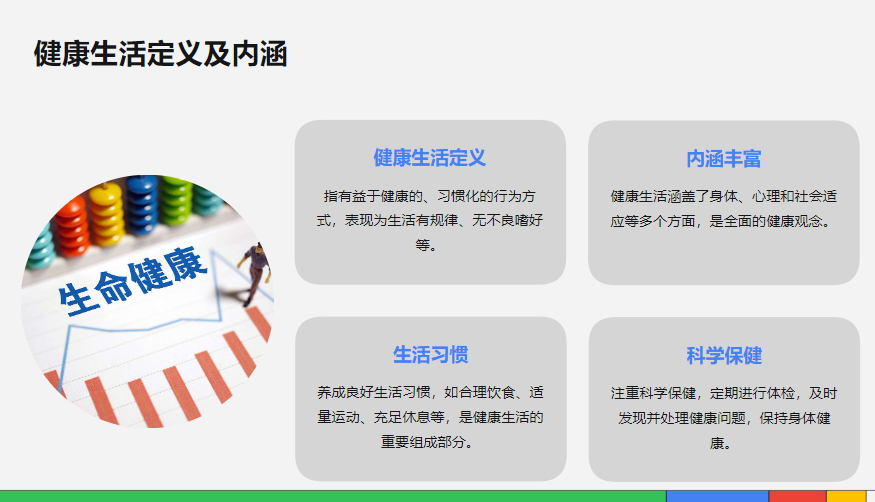 健康生活定义及内涵

生命健康

健康生活定义

指有益于健康的、习惯化的行为方式，表现为生活有规律、无不良嗜好等。

内涵丰富

健康生活涵盖了身体、心理和社会适应等多个方面，是全面的健康观念。

生活习惯

养成良好生活习惯，如合理饮食、适量运动、充足休息等，是健康生活的重要组成部分。

科学保健

注重科学保健，定期进行体检，及时发现并处理健康问题，保持身体健康。